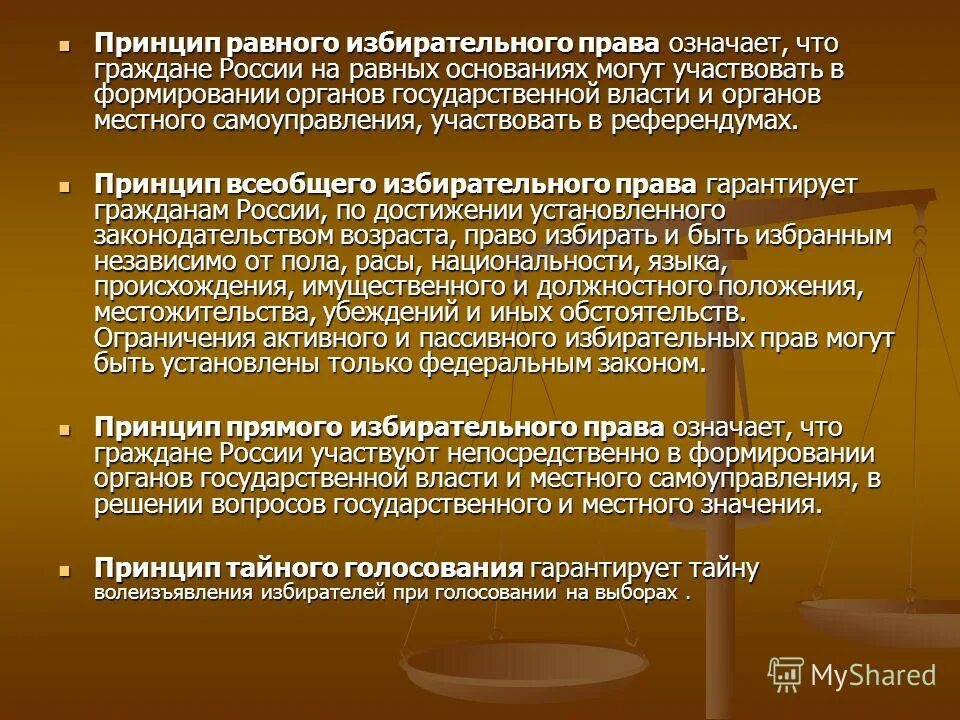 Принцип равного избирательного права означает, что граждане России на равных основаниях могут участвовать в формировании органов государственной власти и органов местного самоуправления, участвовать в референдумах.

Принцип всеобщего избирательного права гарантирует гражданам России, по достижении установленного законодательством возраста, право избирать и быть избранным независимо от пола, расы, национальности, языка, происхождения, имущественного и должностного положения, местожительства, убеждений и иных обстоятельств. Ограничения активного и пассивного избирательных прав могут быть установлены только федеральным законом.

Принцип прямого избирательного права означает, что граждане России участвуют непосредственно в формировании органов государственной власти и местного самоуправления, в решении вопросов государственного и местного значения.

Принцип тайного голосования гарантирует тайну волеизъявления избирателей при голосовании на выборах .

MyShared